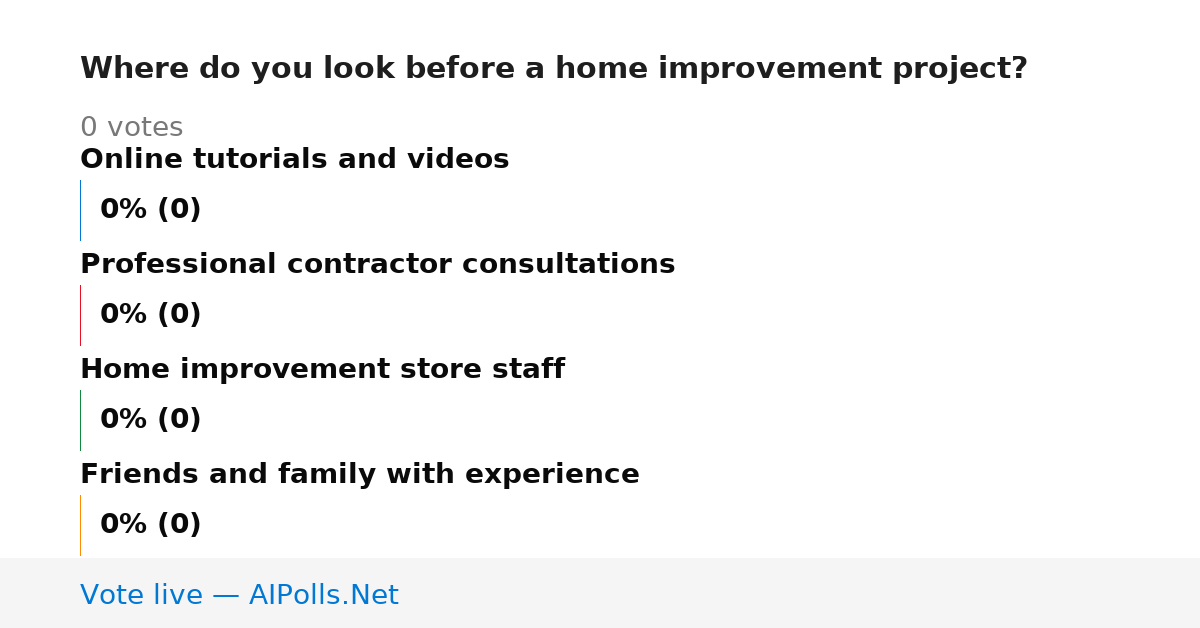 Where do you look before a home improvement project?

0 votes

Online tutorials and videos

0% (0)

Professional contractor consultations

0% (0)

Home improvement store staff

0% (0)

Friends and family with experience

0% (0)

Vote live — AIPolls.Net